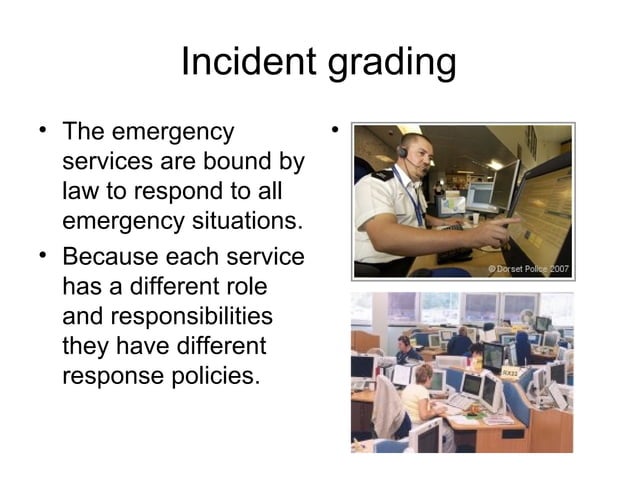 Incident grading

• The emergency services are bound by law to respond to all emergency situations.
• Because each service has a different role and responsibilities they have different response policies.

•

© Dorset Police 2007